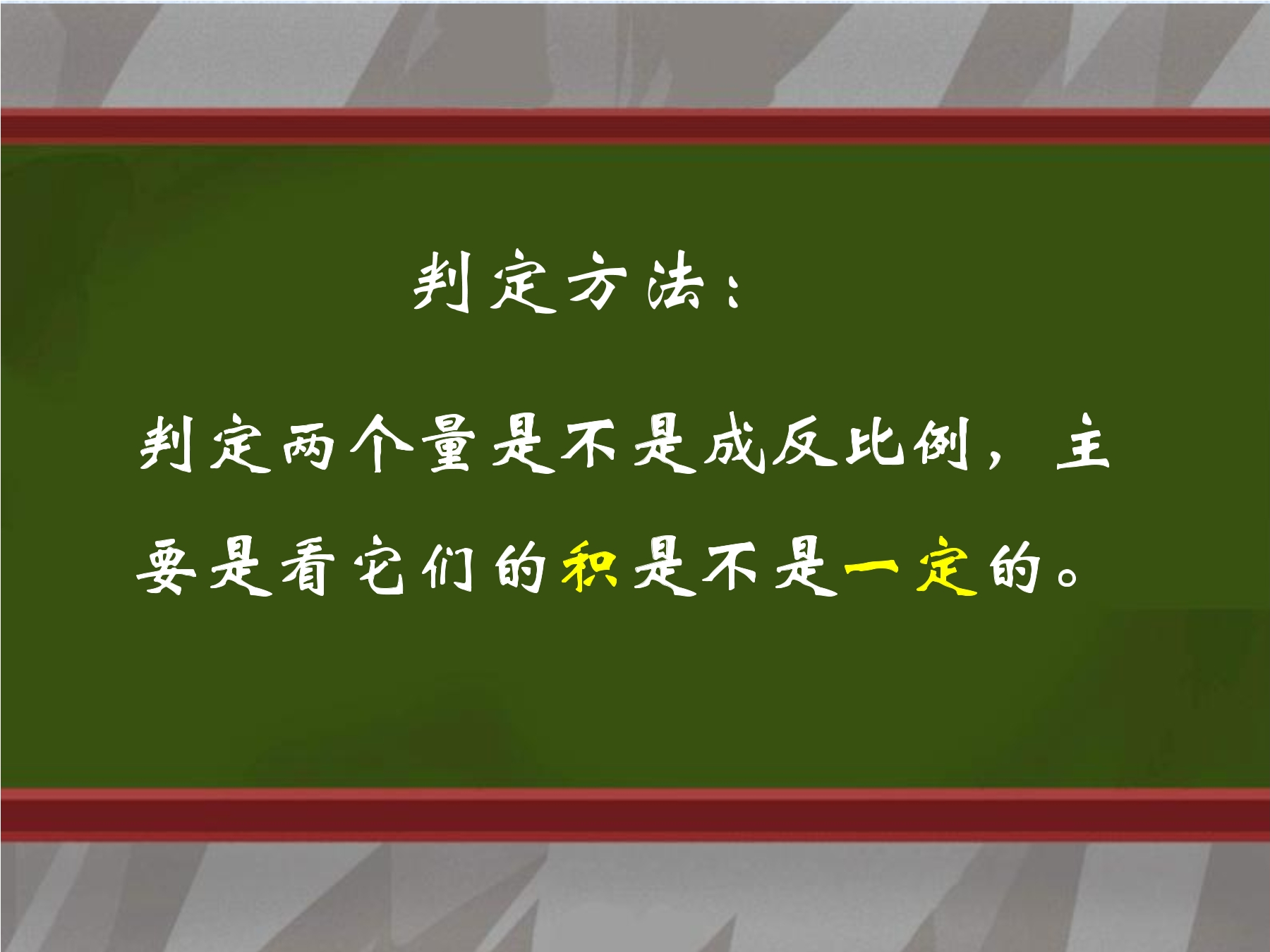 判定方法：

判定两个量是不是成反比例，主要是看它们的积是不是一定的。